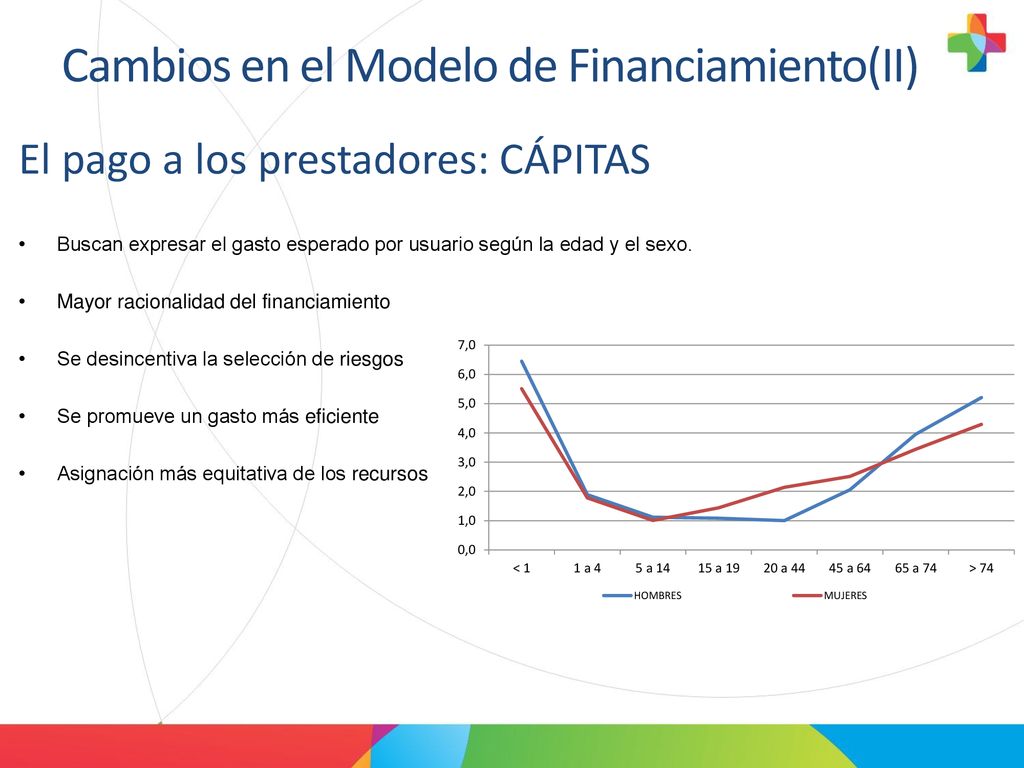 Cambios en el Modelo de Financiamiento(II)

El pago a los prestadores: CÁPITAS

• Buscan expresar el gasto esperado por usuario según la edad y el sexo.

• Mayor racionalidad del financiamiento

• Se desincentiva la selección de riesgos

• Se promueve un gasto más eficiente

• Asignación más equitativa de los recursos

7,0
6,0
5,0
4,0
3,0
2,0
1,0
0,0

< 1
1 a 4
5 a 14
15 a 19
20 a 44
45 a 64
65 a 74
> 74

HOMBRES
MUJERES